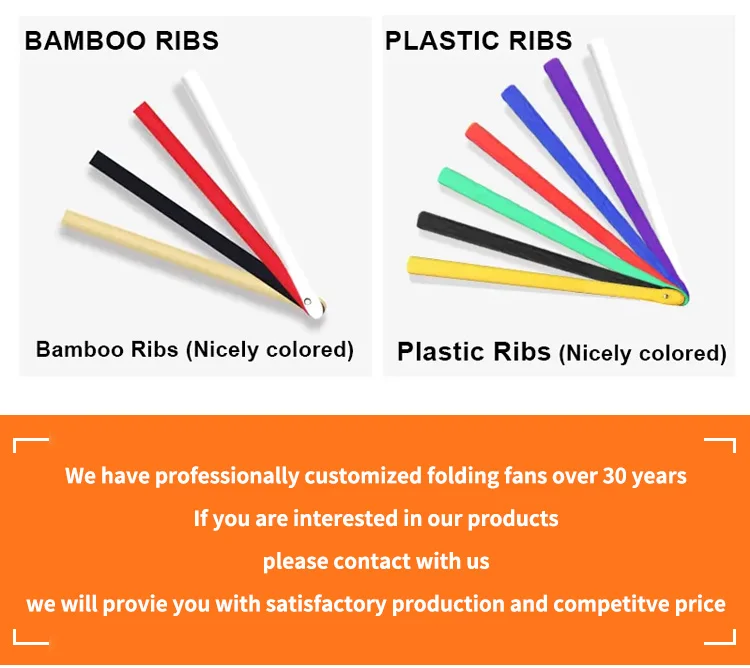 BAMBOO RIBS

Bamboo Ribs (Nicely colored)

PLASTIC RIBS

Plastic Ribs (Nicely colored)

We have professionally customized folding fans over 30 years

If you are interested in our products

please contact with us

we will provie you with satisfactory production and competitve price